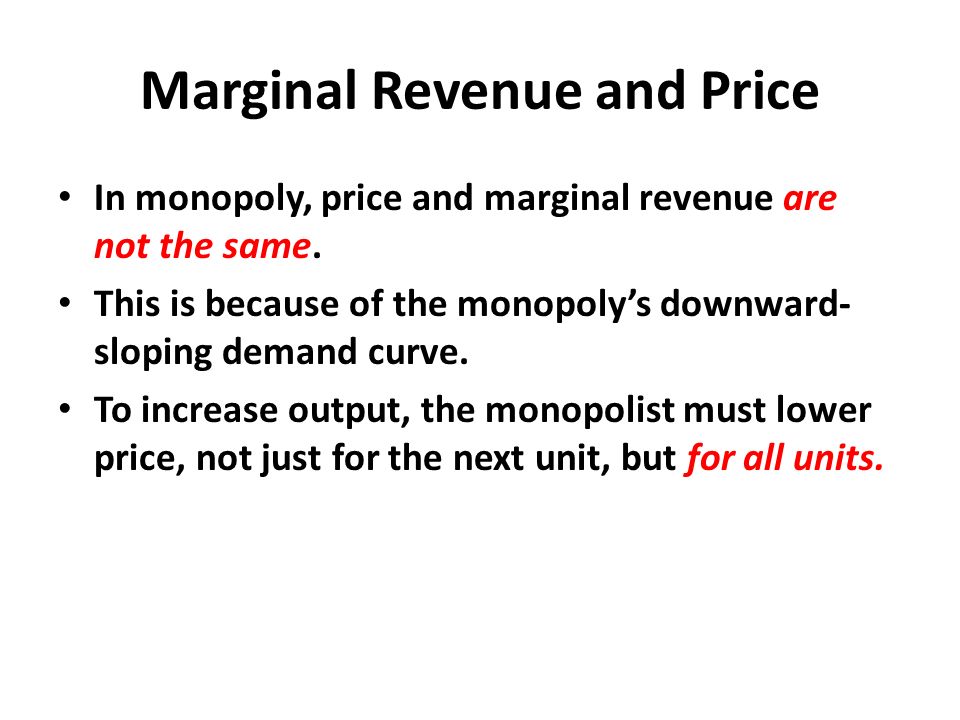 Marginal Revenue and Price

• In monopoly, price and marginal revenue are not the same.

• This is because of the monopoly's downward-sloping demand curve.

• To increase output, the monopolist must lower price, not just for the next unit, but for all units.